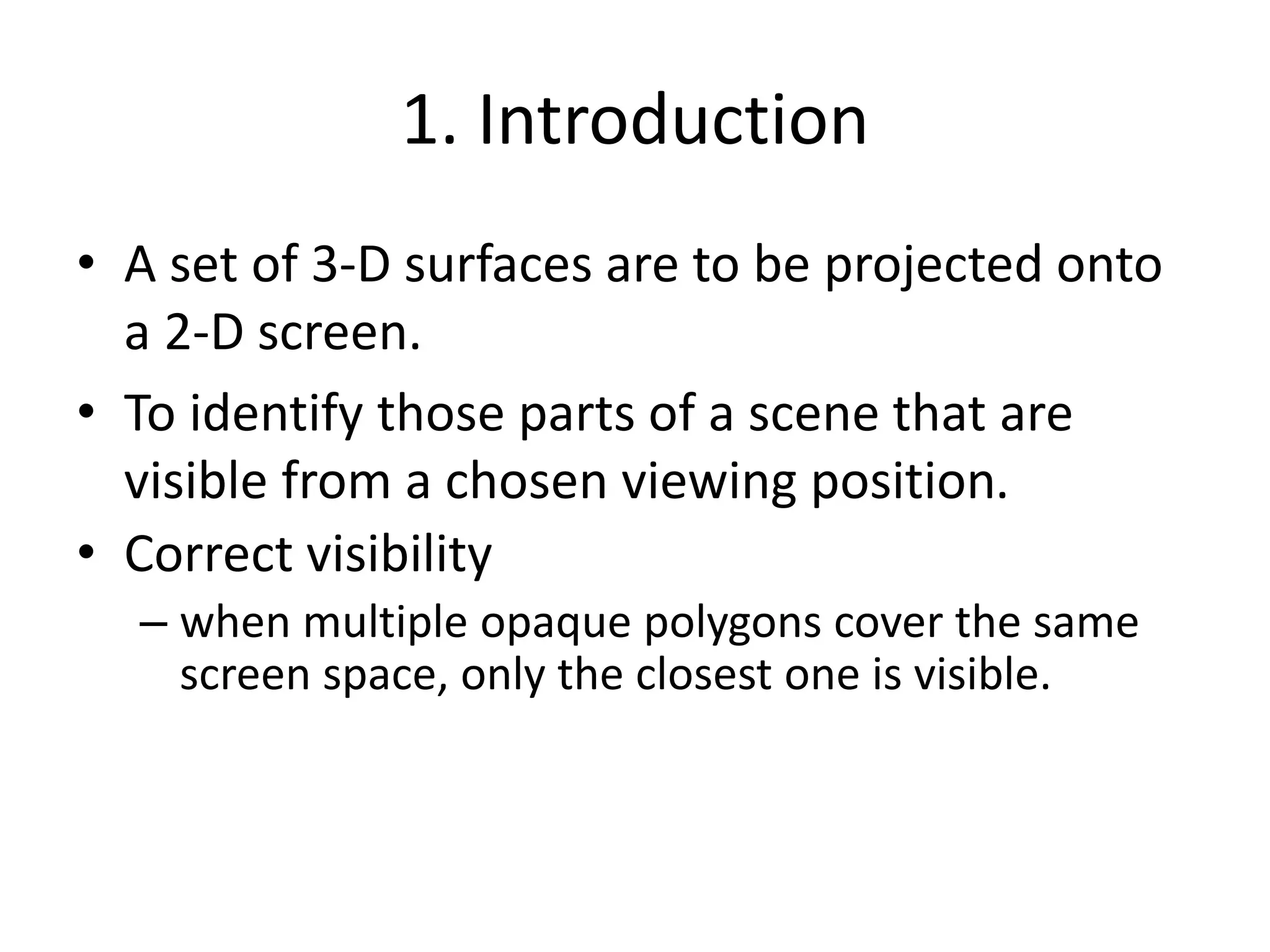 1. Introduction

• A set of 3-D surfaces are to be projected onto a 2-D screen.

• To identify those parts of a scene that are visible from a chosen viewing position.

• Correct visibility

– when multiple opaque polygons cover the same screen space, only the closest one is visible.